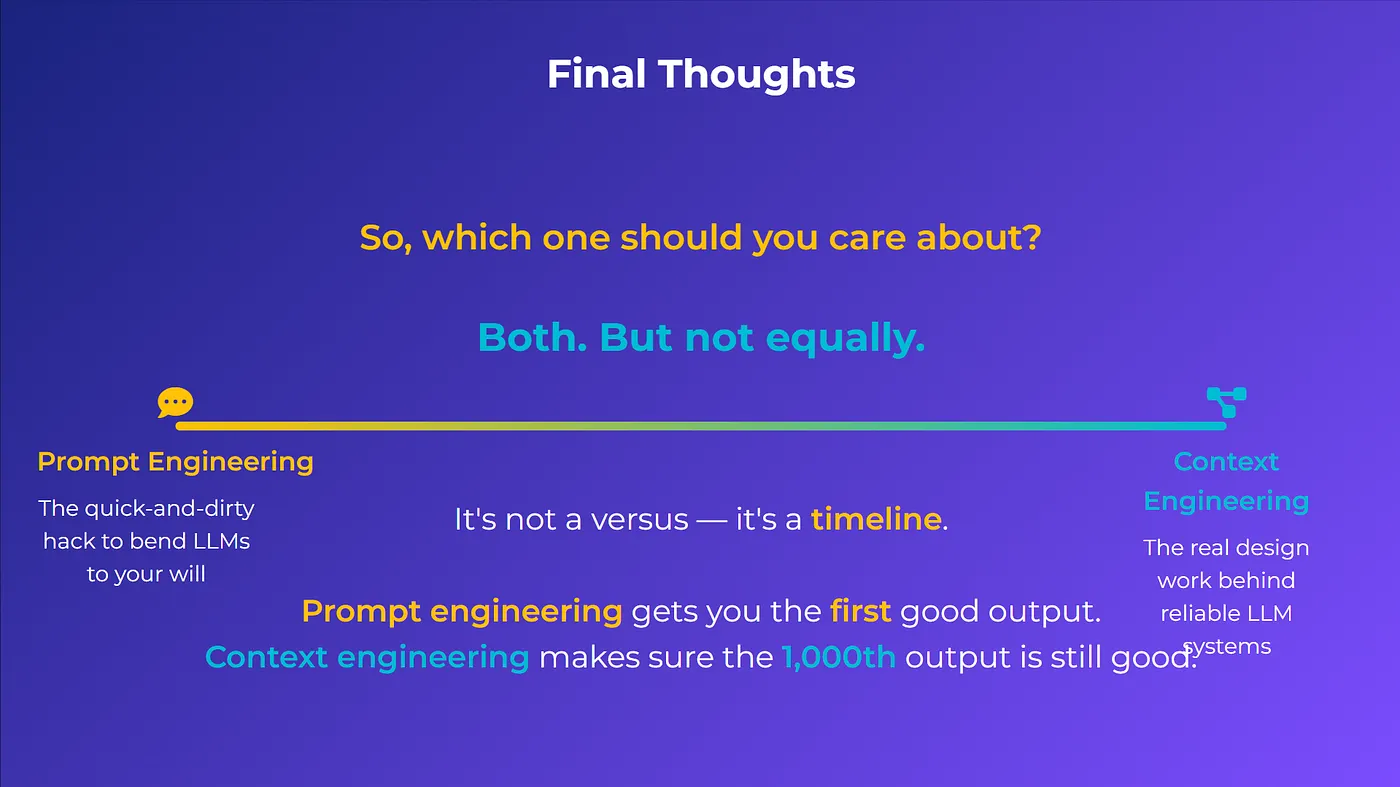 Final Thoughts

So, which one should you care about?

Both. But not equally.

Prompt Engineering

The quick-and-dirty hack to bend LLMs to your will

Context Engineering

The real design work behind reliable LLM systems

It's not a versus — it's a timeline.

Prompt engineering gets you the first good output.
Context engineering makes sure the 1,000th output is still good.